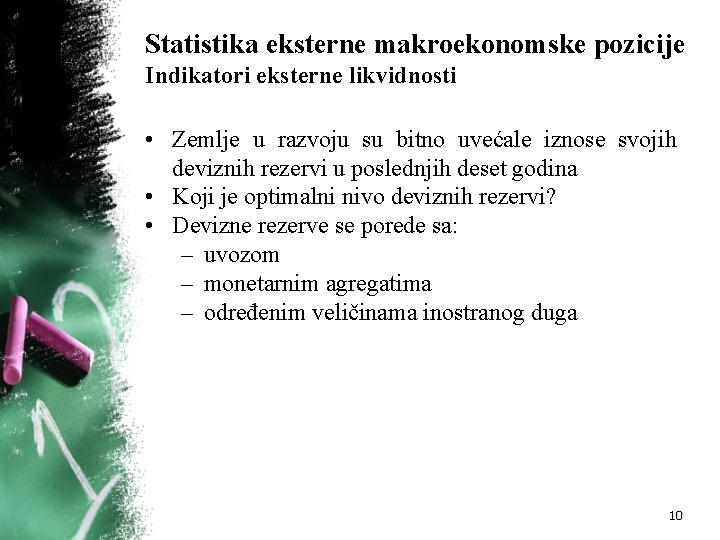 Statistika eksterne makroekonomske pozicije
Indikatori eksterne likvidnosti

• Zemlje u razvoju su bitno uvećale iznose svojih deviznih rezervi u poslednjih deset godina
• Koji je optimalni nivo deviznih rezervi?
• Devizne rezerve se porede sa:
– uvozom
– monetarnim agregatima
– određenim veličinama inostranog duga

10